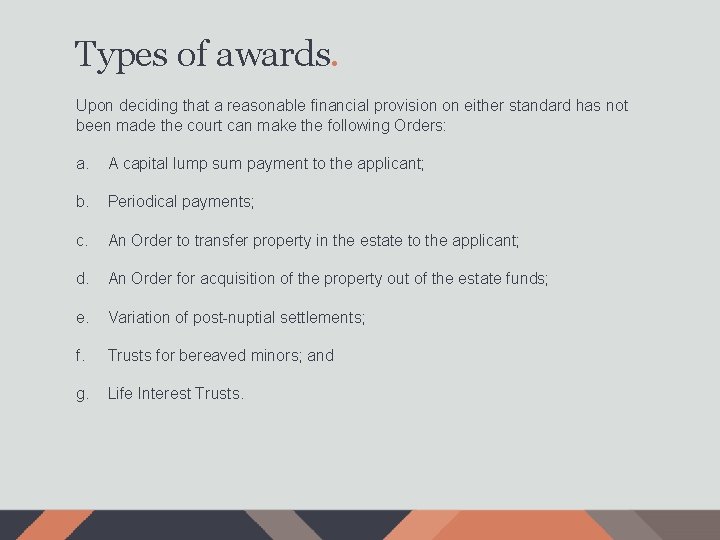 Types of awards.

Upon deciding that a reasonable financial provision on either standard has not been made the court can make the following Orders:

a. A capital lump sum payment to the applicant;

b. Periodical payments;

c. An Order to transfer property in the estate to the applicant;

d. An Order for acquisition of the property out of the estate funds;

e. Variation of post-nuptial settlements;

f. Trusts for bereaved minors; and

g. Life Interest Trusts.